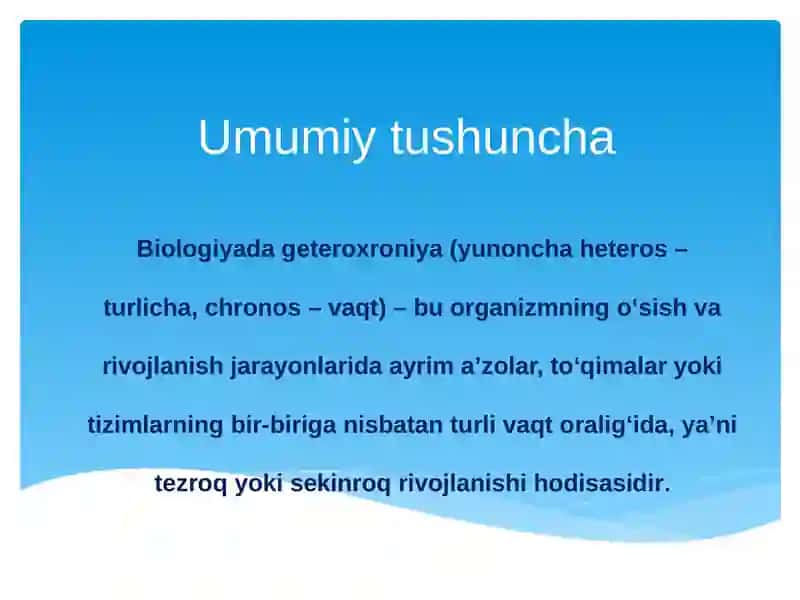 Umumiy tushuncha

Biologiyada geteroxroniya (yunoncha heteros – turlicha, chronos – vaqt) – bu organizmning o‘sish va rivojlanish jarayonlarida ayrim a’zolar, to‘qimalar yoki tizimlarning bir-biriga nisbatan turli vaqt oralig‘ida, ya’ni tezroq yoki sekinroq rivojlanishi hodisasidir.